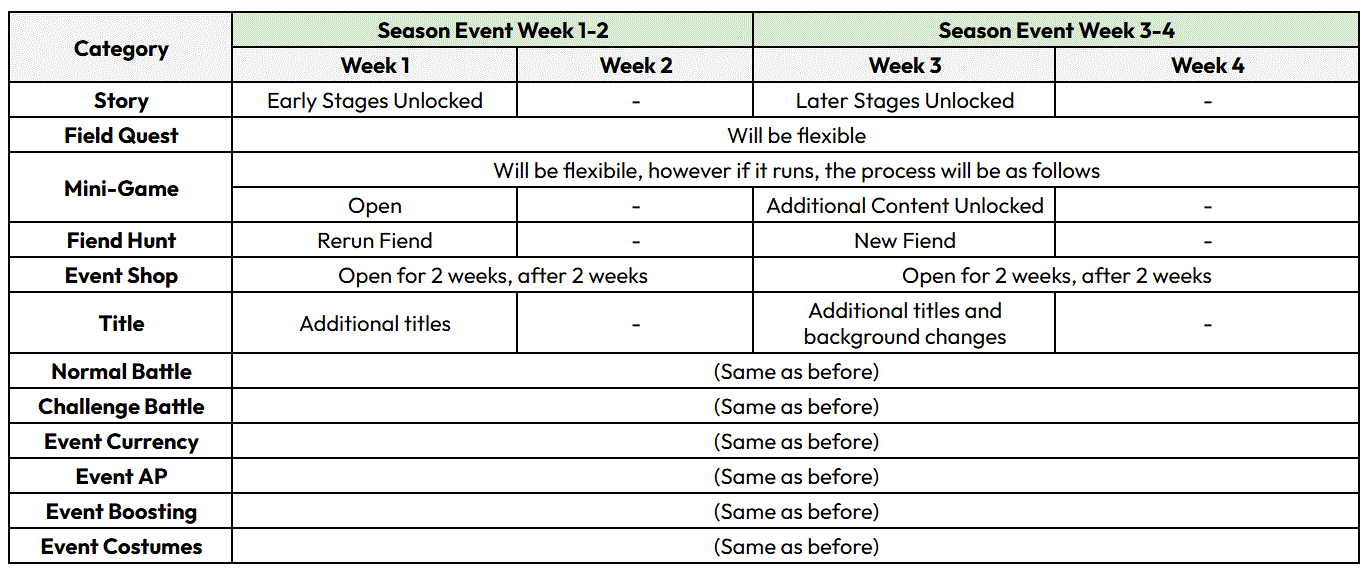 | Category | Season Event Week 1-2 | | Season Event Week 3-4 | |
|---|---|---|---|---|
| | Week 1 | Week 2 | Week 3 | Week 4 |
| Story | Early Stages Unlocked | - | Later Stages Unlocked | - |
| Field Quest | Will be flexible | | | |
| Mini-Game | Will be flexibile, however if it runs, the process will be as follows | | | |
| | Open | - | Additional Content Unlocked | - |
| Fiend Hunt | Rerun Fiend | - | New Fiend | - |
| Event Shop | Open for 2 weeks, after 2 weeks | | Open for 2 weeks, after 2 weeks | |
| Title | Additional titles | - | Additional titles and background changes | - |
| Normal Battle | (Same as before) | | | |
| Challenge Battle | (Same as before) | | | |
| Event Currency | (Same as before) | | | |
| Event AP | (Same as before) | | | |
| Event Boosting | (Same as before) | | | |
| Event Costumes | (Same as before) | | | |